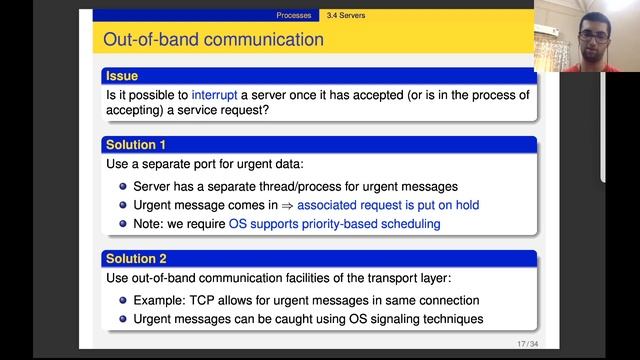 Processes 3.4 Servers

Out-of-band communication

Issue

Is it possible to interrupt a server once it has accepted (or is in the process of accepting) a service request?

Solution 1

Use a separate port for urgent data:

- Server has a separate thread/process for urgent messages
- Urgent message comes in $\Rightarrow$ associated request is put on hold
- Note: we require OS supports priority-based scheduling

Solution 2

Use out-of-band communication facilities of the transport layer:

- Example: TCP allows for urgent messages in same connection
- Urgent messages can be caught using OS signaling techniques

17 / 34